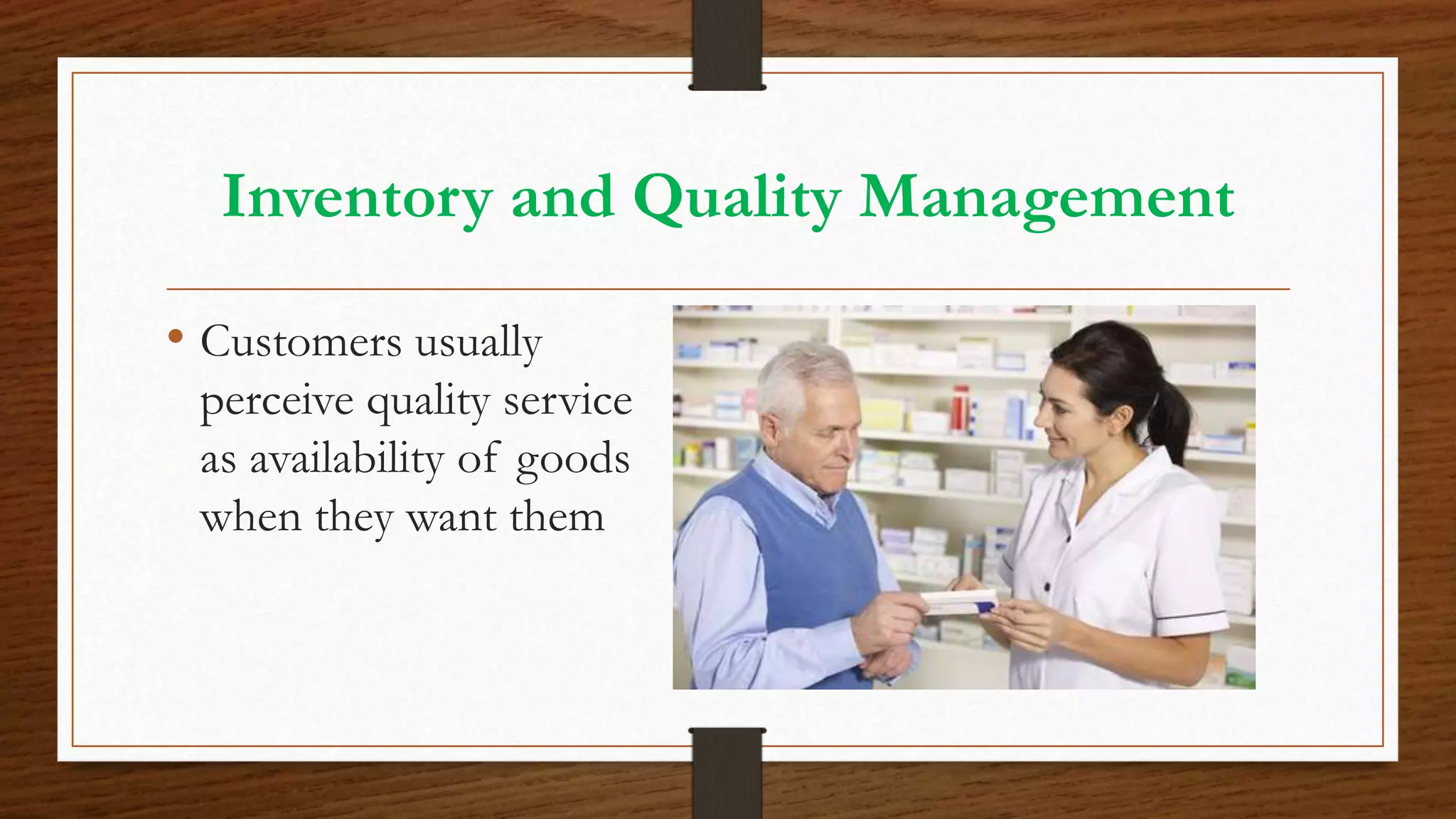 Inventory and Quality Management

• Customers usually perceive quality service as availability of goods when they want them